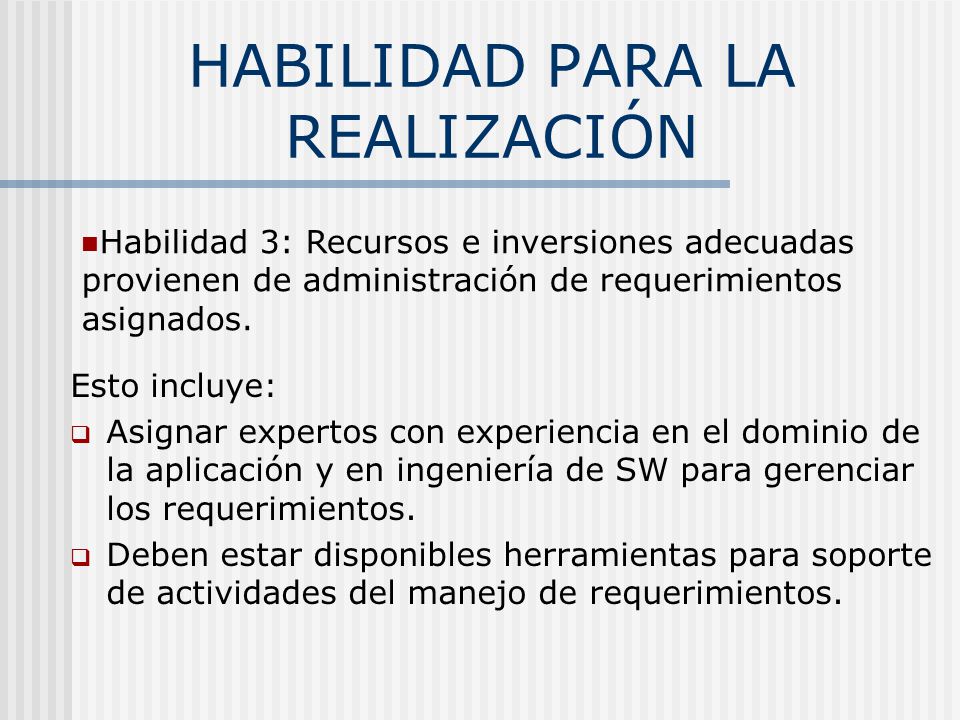 HABILIDAD PARA LA REALIZACIÓN

Habilidad 3: Recursos e inversiones adecuadas provienen de administración de requerimientos asignados.

Esto incluye:

Asignar expertos con experiencia en el dominio de la aplicación y en ingeniería de SW para gerenciar los requerimientos.

Deben estar disponibles herramientas para soporte de actividades del manejo de requerimientos.